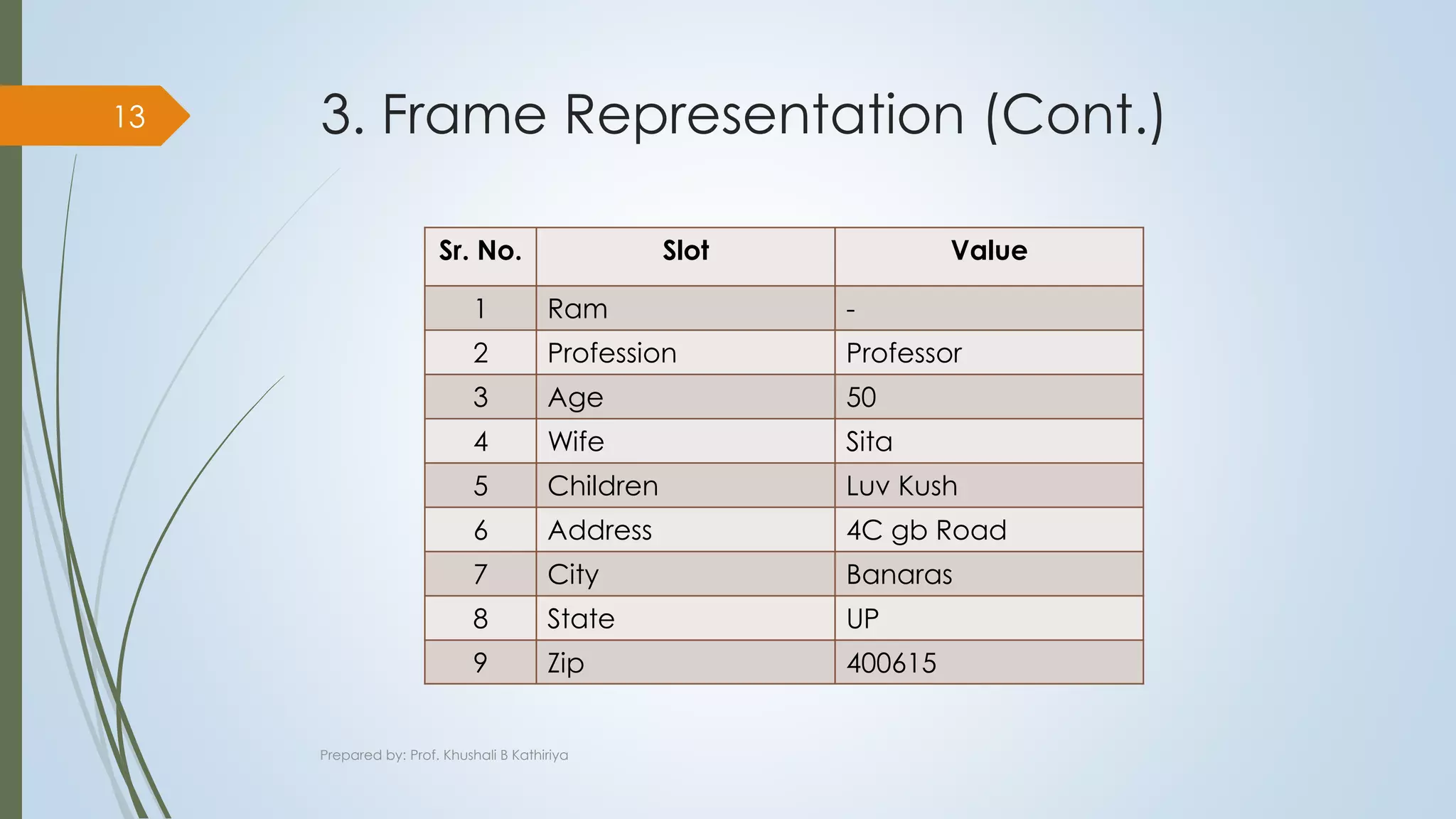 13

3. Frame Representation (Cont.)

| Sr. No. | Slot | Value |
|---|---|---|
| 1 | Ram | - |
| 2 | Profession | Professor |
| 3 | Age | 50 |
| 4 | Wife | Sita |
| 5 | Children | Luv Kush |
| 6 | Address | 4C gb Road |
| 7 | City | Banaras |
| 8 | State | UP |
| 9 | Zip | 400615 |

Prepared by: Prof. Khushali B Kathiriya